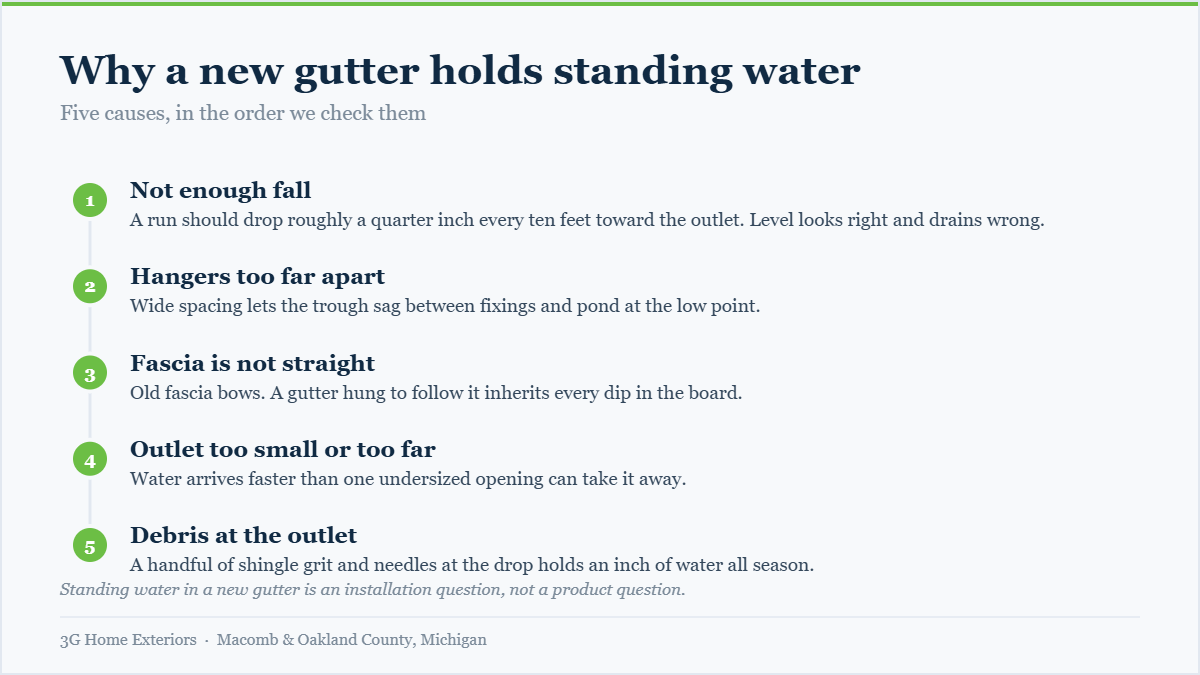 Why a new gutter holds standing water

Five causes, in the order we check them

1
Not enough fall
A run should drop roughly a quarter inch every ten feet toward the outlet. Level looks right and drains wrong.

2
Hangers too far apart
Wide spacing lets the trough sag between fixings and pond at the low point.

3
Fascia is not straight
Old fascia bows. A gutter hung to follow it inherits every dip in the board.

4
Outlet too small or too far
Water arrives faster than one undersized opening can take it away.

5
Debris at the outlet
A handful of shingle grit and needles at the drop holds an inch of water all season.

Standing water in a new gutter is an installation question, not a product question.

3G Home Exteriors · Macomb & Oakland County, Michigan